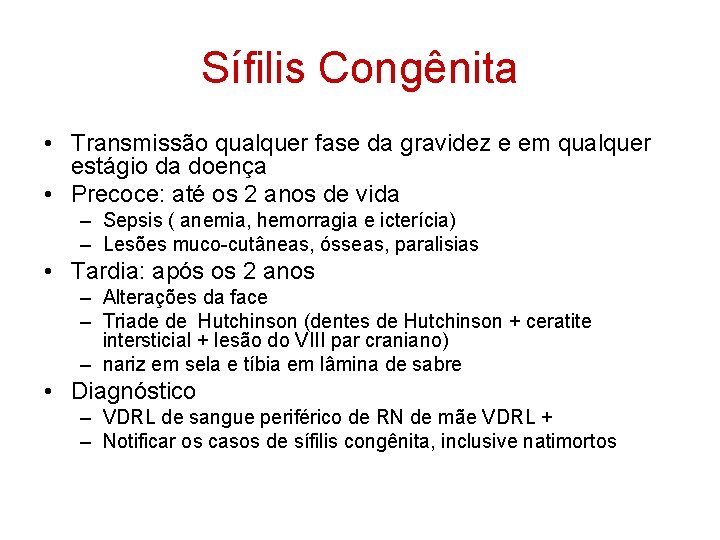 Sífilis Congênita

• Transmissão qualquer fase da gravidez e em qualquer estágio da doença
• Precoce: até os 2 anos de vida
– Sepsis ( anemia, hemorragia e icterícia)
– Lesões muco-cutâneas, ósseas, paralisias
• Tardia: após os 2 anos
– Alterações da face
– Triade de Hutchinson (dentes de Hutchinson + ceratite intersticial + lesão do VIII par craniano)
– nariz em sela e tíbia em lâmina de sabre
• Diagnóstico
– VDRL de sangue periférico de RN de mãe VDRL +
– Notificar os casos de sífilis congênita, inclusive natimortos